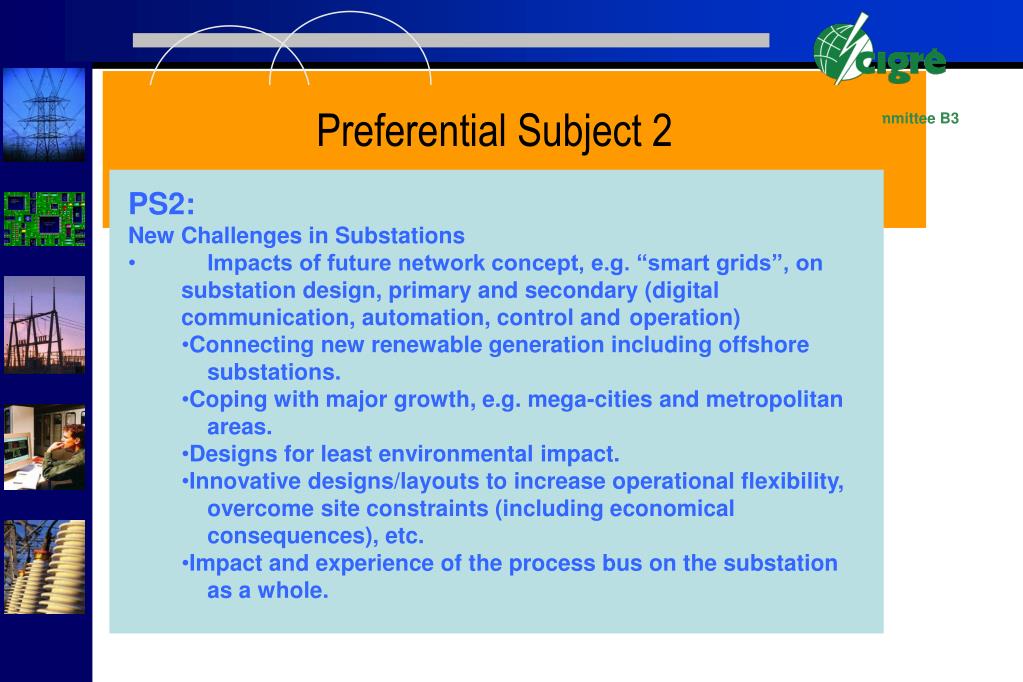 cigré

nmittee B3

Preferential Subject 2

PS2:
New Challenges in Substations
• Impacts of future network concept, e.g. “smart grids”, on substation design, primary and secondary (digital communication, automation, control and operation)
•Connecting new renewable generation including offshore substations.
•Coping with major growth, e.g. mega-cities and metropolitan areas.
•Designs for least environmental impact.
•Innovative designs/layouts to increase operational flexibility, overcome site constraints (including economical consequences), etc.
•Impact and experience of the process bus on the substation as a whole.